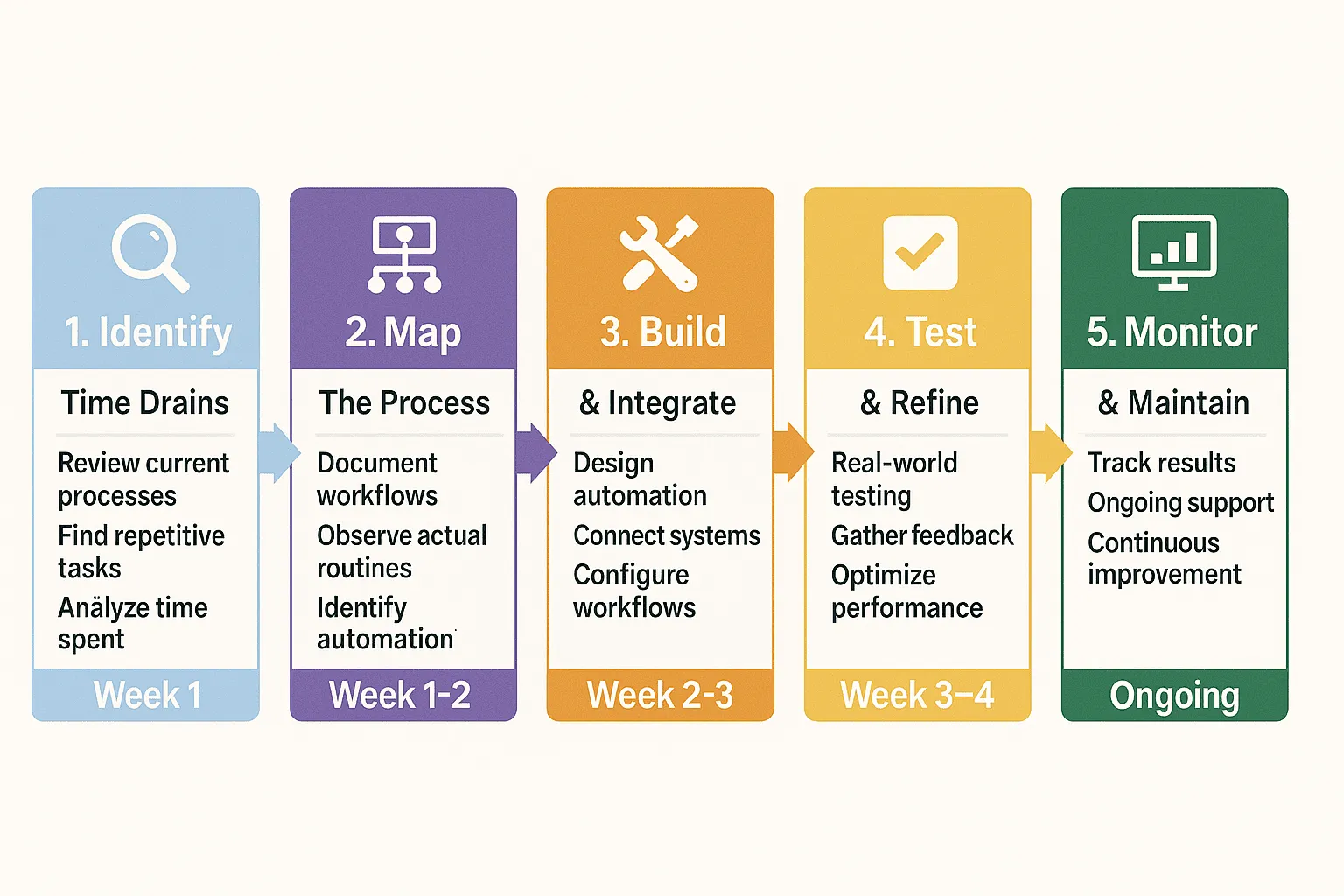 1. Identify

Time Drains

Review current processes

Find repetitive tasks

Anälyze time spent

Week 1

2. Map

The Process

Document workflows

Observe actual routines

Identify automation

Week 1-2

3. Build

& Integrate

Design automation

Connect systems

Configure workflows

Week 2-3

4. Test

& Refine

Real-world testing

Gather feedback

Optimize performance

Week 3–4

5. Monitor

& Maintain

Track results

Ongoing support

Continuous improvement

Ongoing